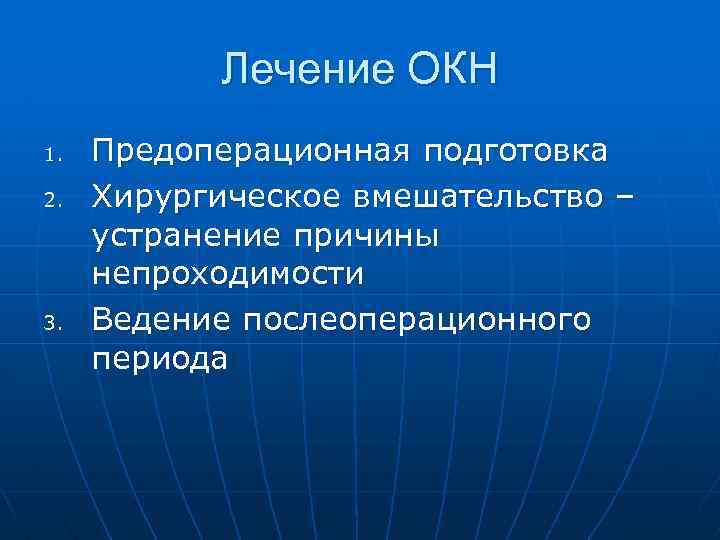 Лечение ОКН

1. Предоперационная подготовка
2. Хирургическое вмешательство – устранение причины непроходимости
3. Ведение послеоперационного периода